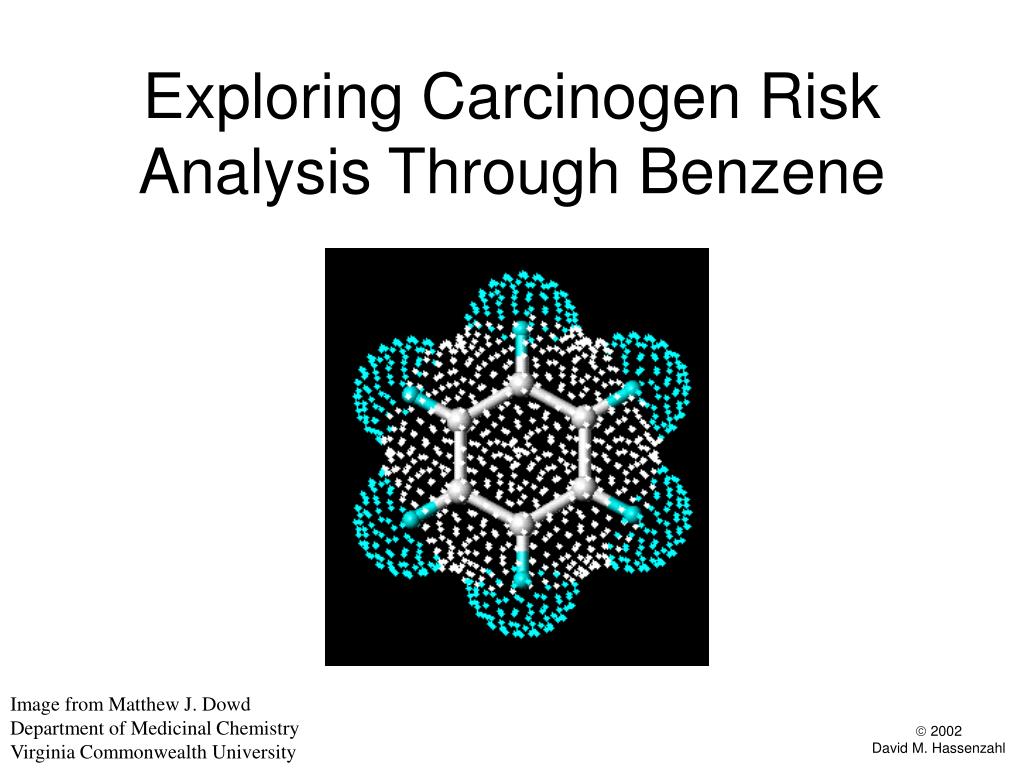 Exploring Carcinogen Risk Analysis Through Benzene

Image from Matthew J. Dowd
Department of Medicinal Chemistry
Virginia Commonwealth University

© 2002
David M. Hassenzahl